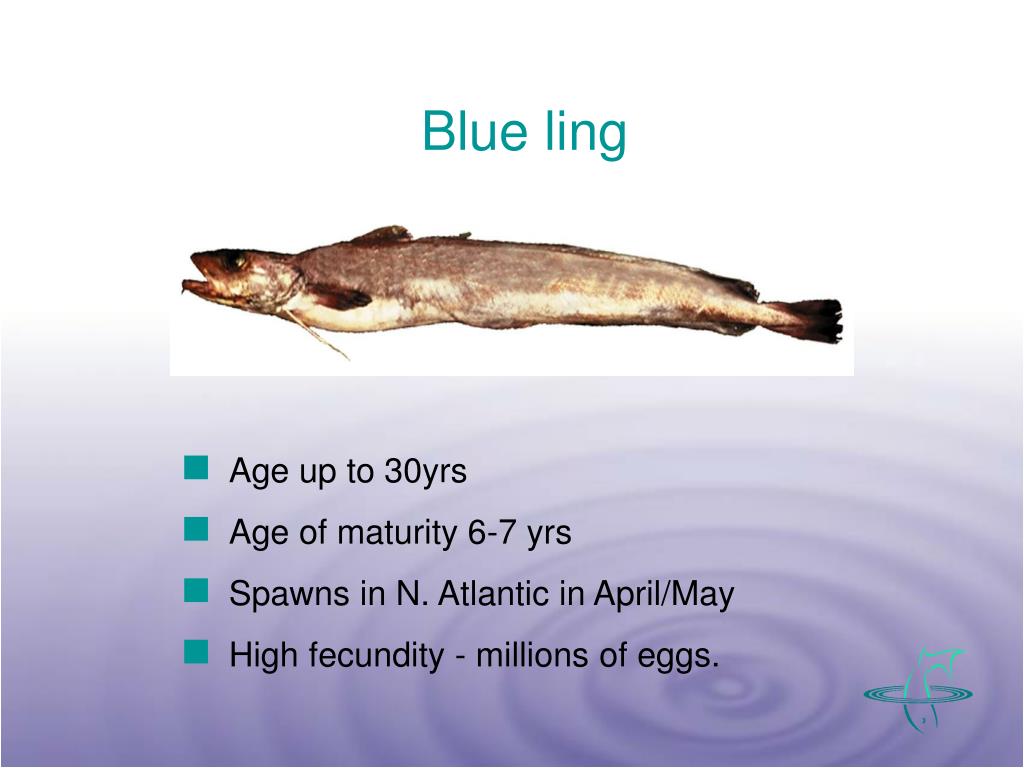 Blue ling

Age up to 30yrs

Age of maturity 6-7 yrs

Spawns in N. Atlantic in April/May

High fecundity - millions of eggs.